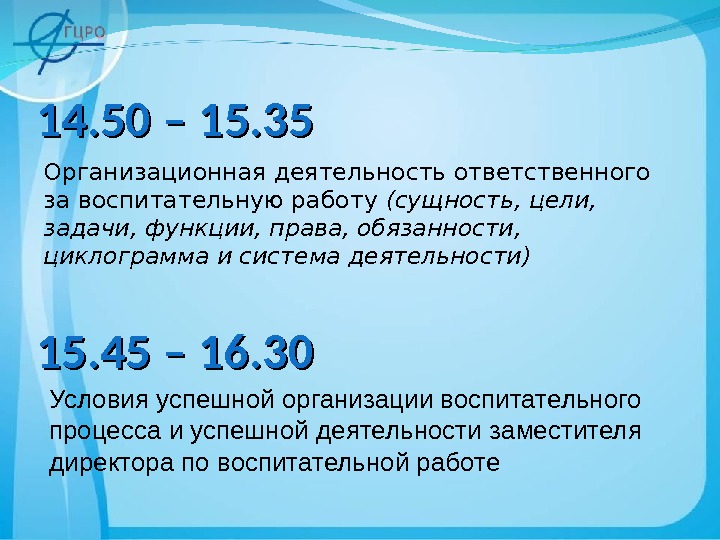 ГЦРО

14.50 – 15.35

Организационная деятельность ответственного за воспитательную работу (сущность, цели, задачи, функции, права, обязанности, циклограмма и система деятельности)

15.45 – 16.30

Условия успешной организации воспитательного процесса и успешной деятельности заместителя директора по воспитательной работе